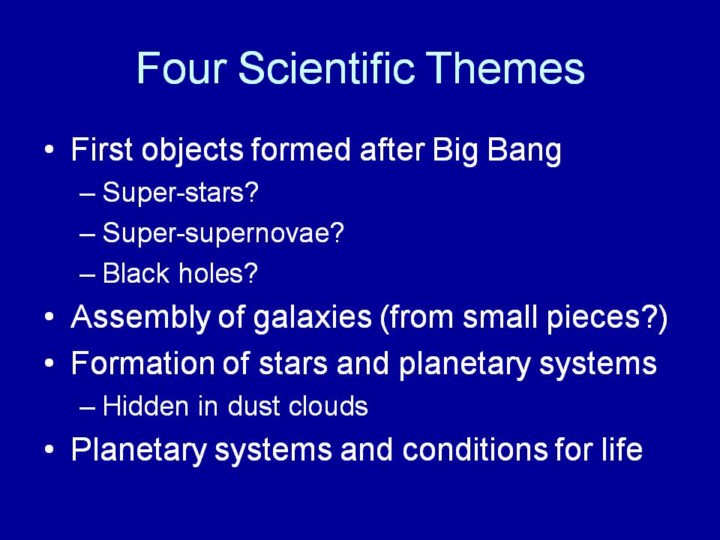 Four Scientific Themes

• First objects formed after Big Bang
  – Super-stars?
  – Super-supernovae?
  – Black holes?
• Assembly of galaxies (from small pieces?)
• Formation of stars and planetary systems
  – Hidden in dust clouds
• Planetary systems and conditions for life